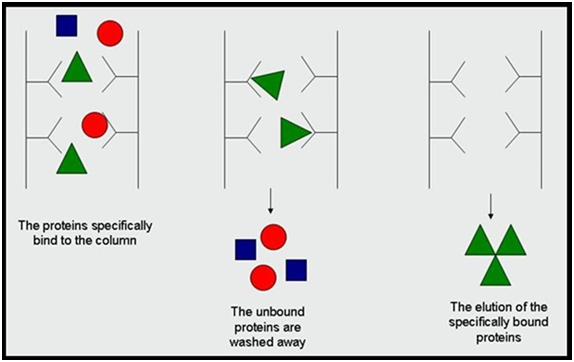 The proteins specifically bind to the column

The unbound proteins are washed away

The elution of the specifically bound proteins